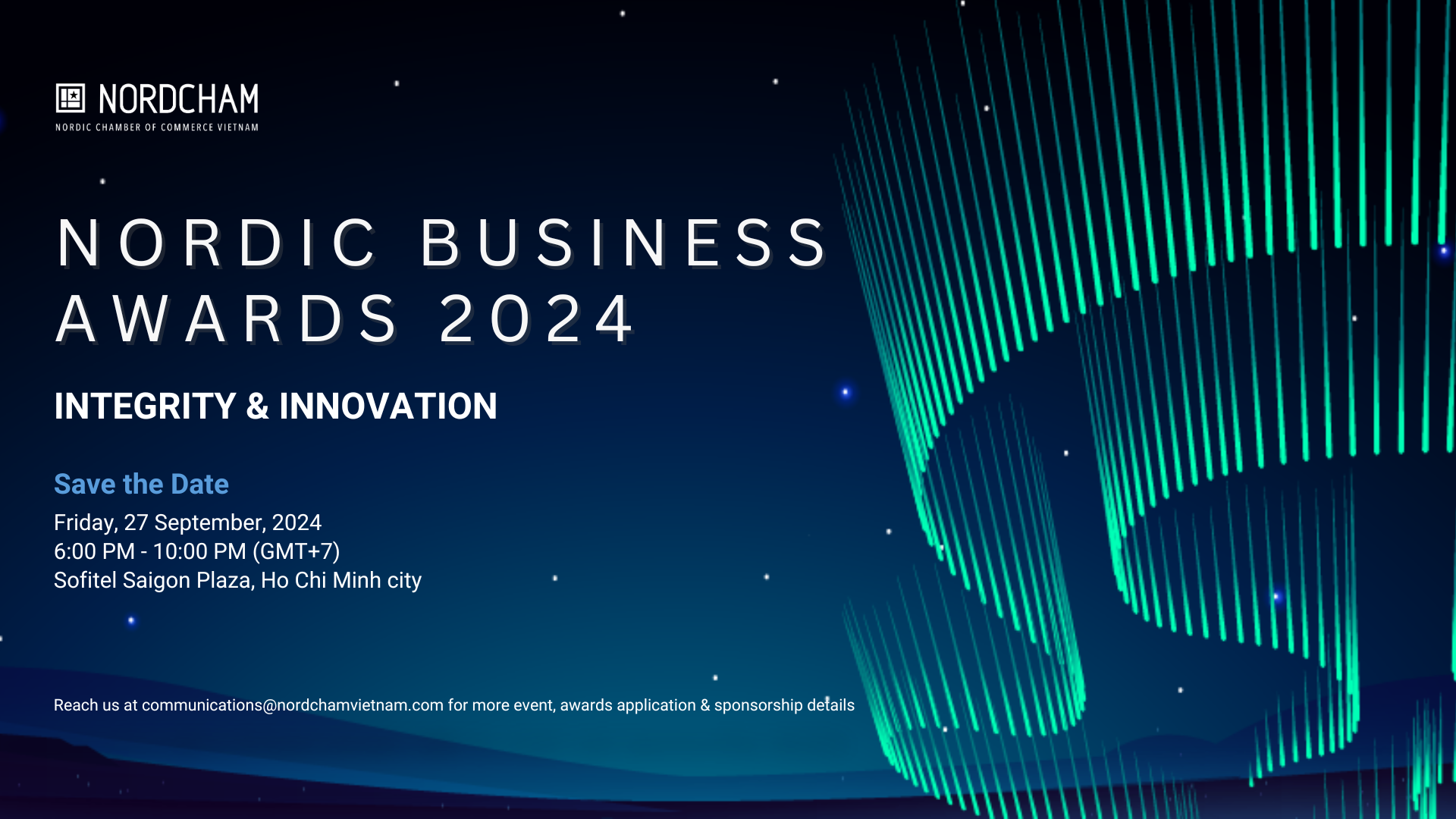 NORDCHAM
NORDIC CHAMBER OF COMMERCE VIETNAM

NORDIC BUSINESS AWARDS 2024

INTEGRITY & INNOVATION

Save the Date

Friday, 27 September, 2024
6:00 PM - 10:00 PM (GMT+7)
Sofitel Saigon Plaza, Ho Chi Minh city

Reach us at communications@nordchamvietnam.com for more event, awards application & sponsorship details